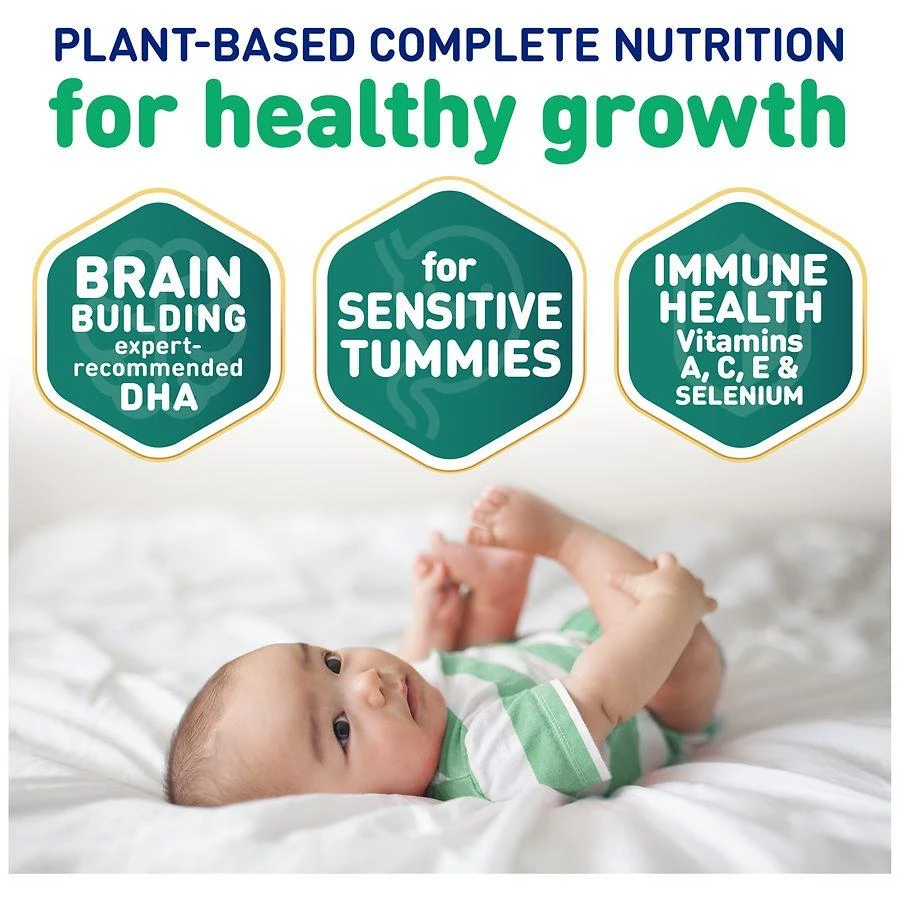 PLANT-BASED COMPLETE NUTRITION
for healthy growth

BRAIN BUILDING expert-recommended DHA

for SENSITIVE TUMMIES

IMMUNE HEALTH Vitamins A, C, E & SELENIUM